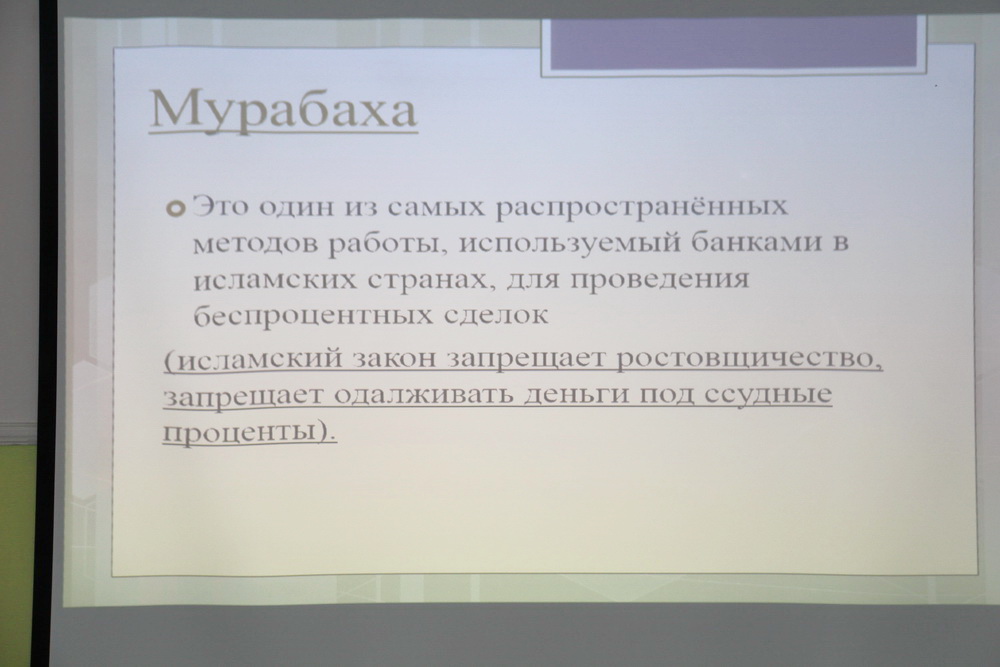 Мурабаха

Это один из самых распространённых методов работы, используемый банками в исламских странах, для проведения беспроцентных сделок

(исламский закон запрещает ростовщичество, запрещает одалживать деньги под ссудные проценты).